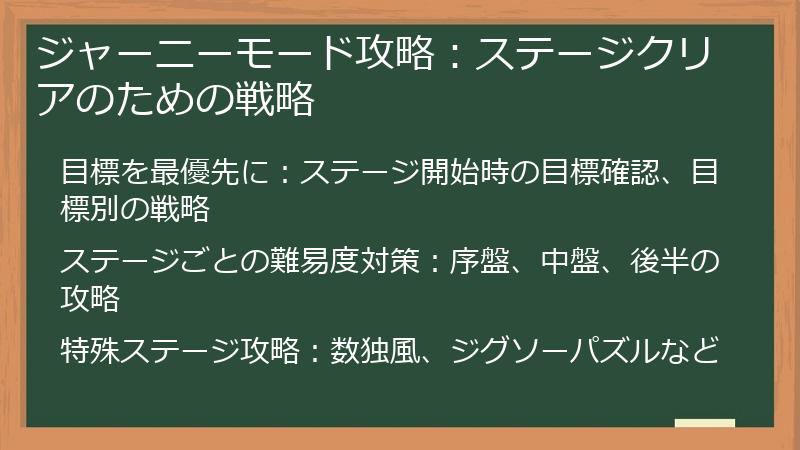 ジャーニーモード攻略：ステージクリアのための戦略

目標を最優先に：ステージ開始時の目標確認、目標別の戦略

ステージごとの難易度対策：序盤、中盤、後半の攻略

特殊ステージ攻略：数独風、ジグソーパズルなど